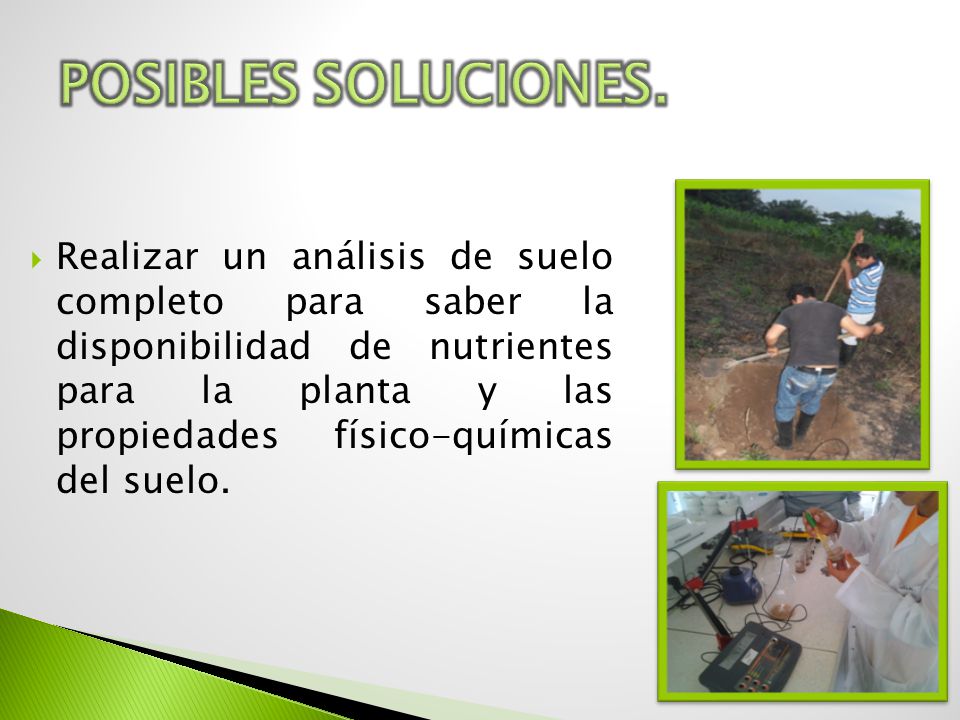 POSIBLES SOLUCIONES.

Realizar un análisis de suelo completo para saber la disponibilidad de nutrientes para la planta y las propiedades físico-químicas del suelo.